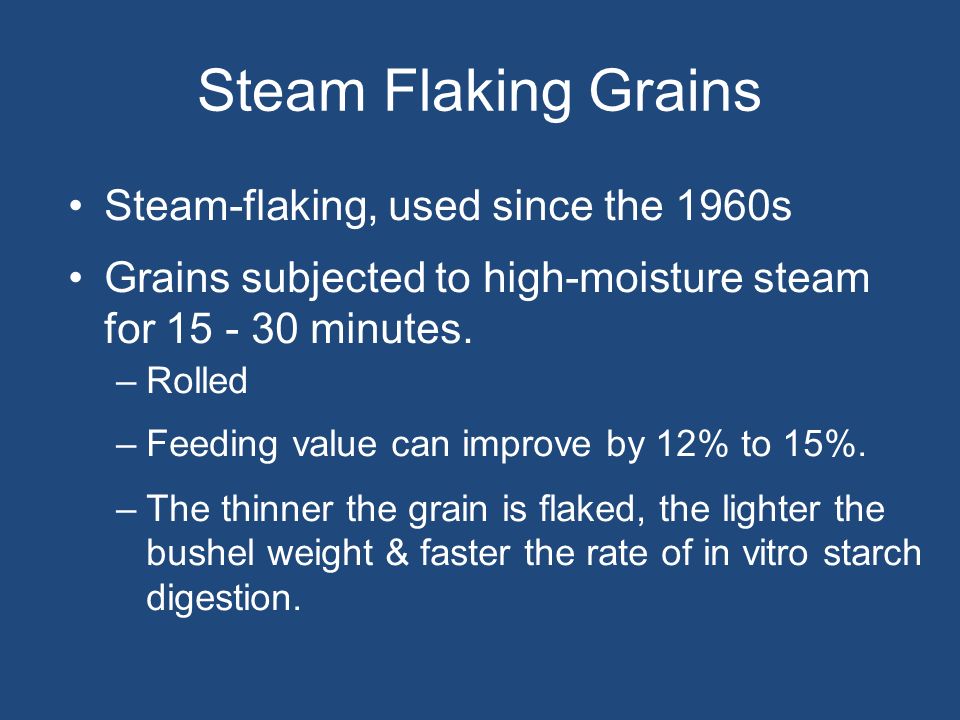 Steam Flaking Grains

• Steam-flaking, used since the 1960s

• Grains subjected to high-moisture steam for 15 - 30 minutes.

– Rolled

– Feeding value can improve by 12% to 15%.

– The thinner the grain is flaked, the lighter the bushel weight & faster the rate of in vitro starch digestion.